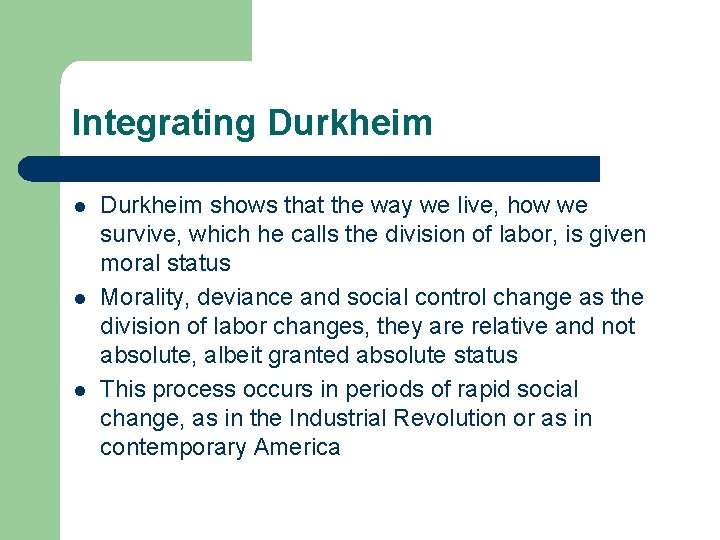 Integrating Durkheim

- Durkheim shows that the way we live, how we survive, which he calls the division of labor, is given moral status
- Morality, deviance and social control change as the division of labor changes, they are relative and not absolute, albeit granted absolute status
- This process occurs in periods of rapid social change, as in the Industrial Revolution or as in contemporary America